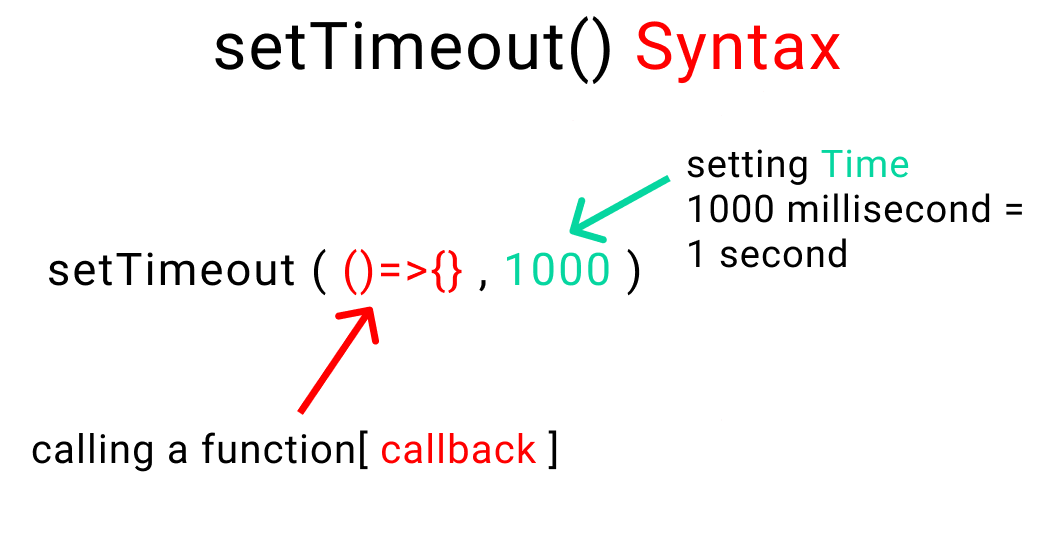 setTimeout() Syntax

setting Time
1000 millisecond =
1 second

setTimeout ( ()=>{} , 1000 )

calling a function[ callback ]